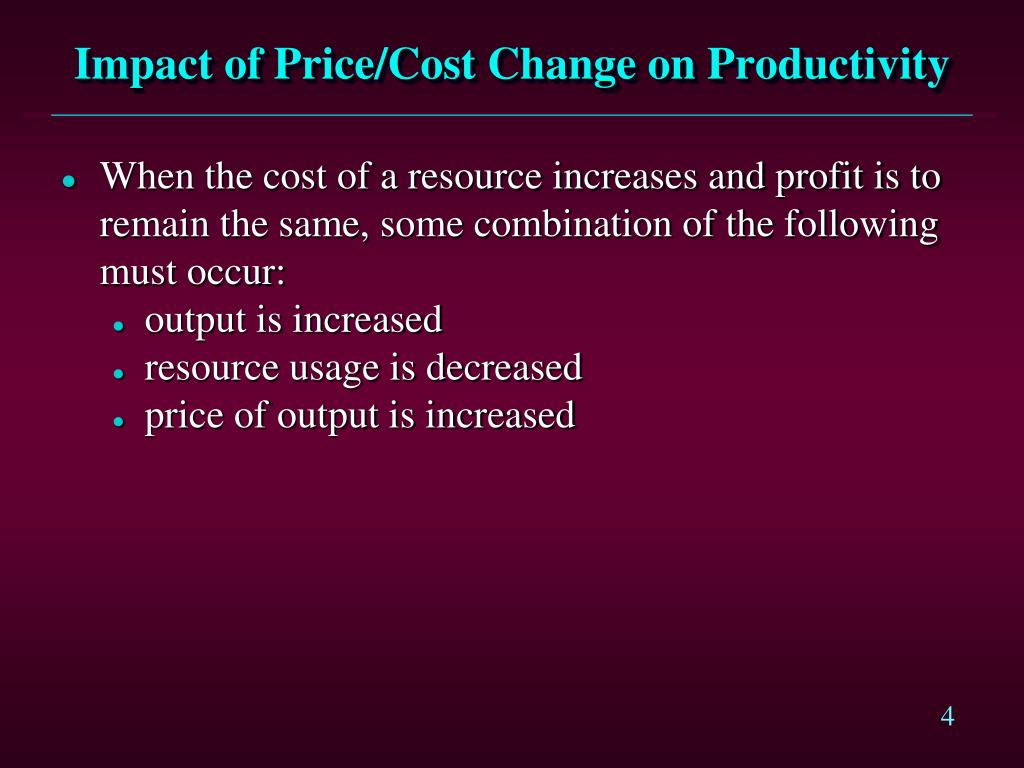 Impact of Price/Cost Change on Productivity

- When the cost of a resource increases and profit is to remain the same, some combination of the following must occur:
  - output is increased
  - resource usage is decreased
  - price of output is increased

4